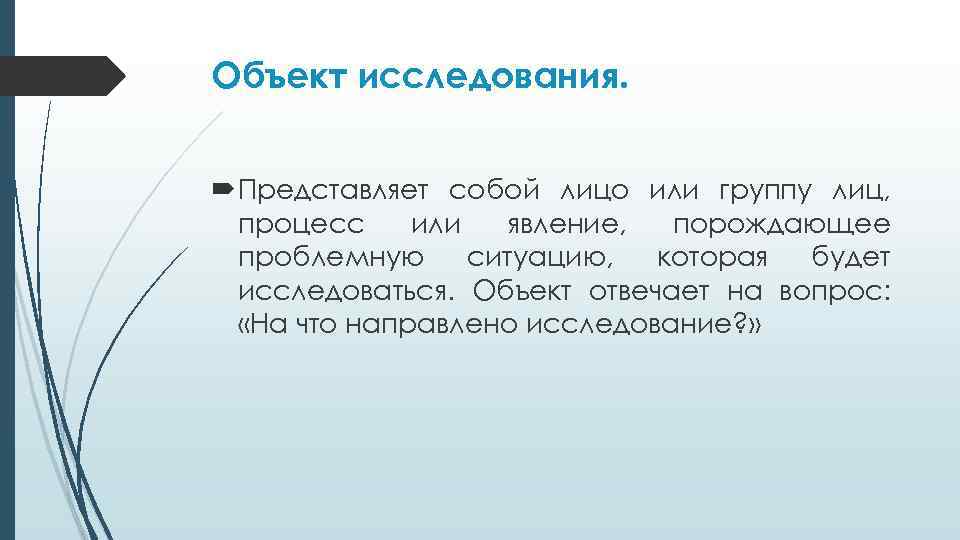 Объект исследования.

Представляет собой лицо или группу лиц, процесс или явление, порождающее проблемную ситуацию, которая будет исследоваться. Объект отвечает на вопрос: «На что направлено исследование?»